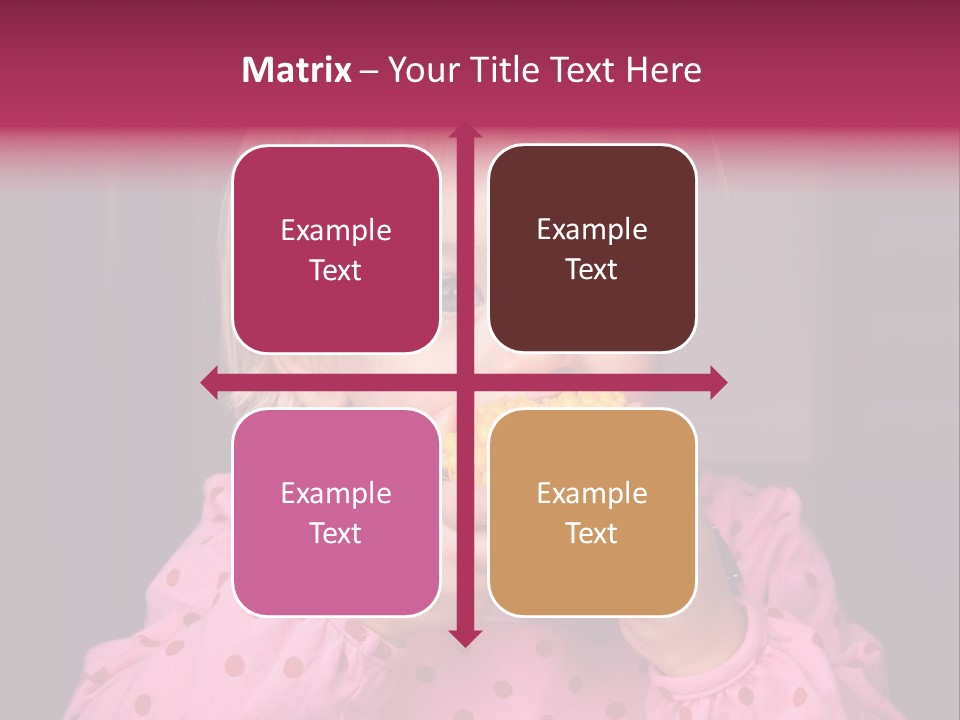 Matrix – Your Title Text Here

Example Text

Example Text

Example Text

Example Text